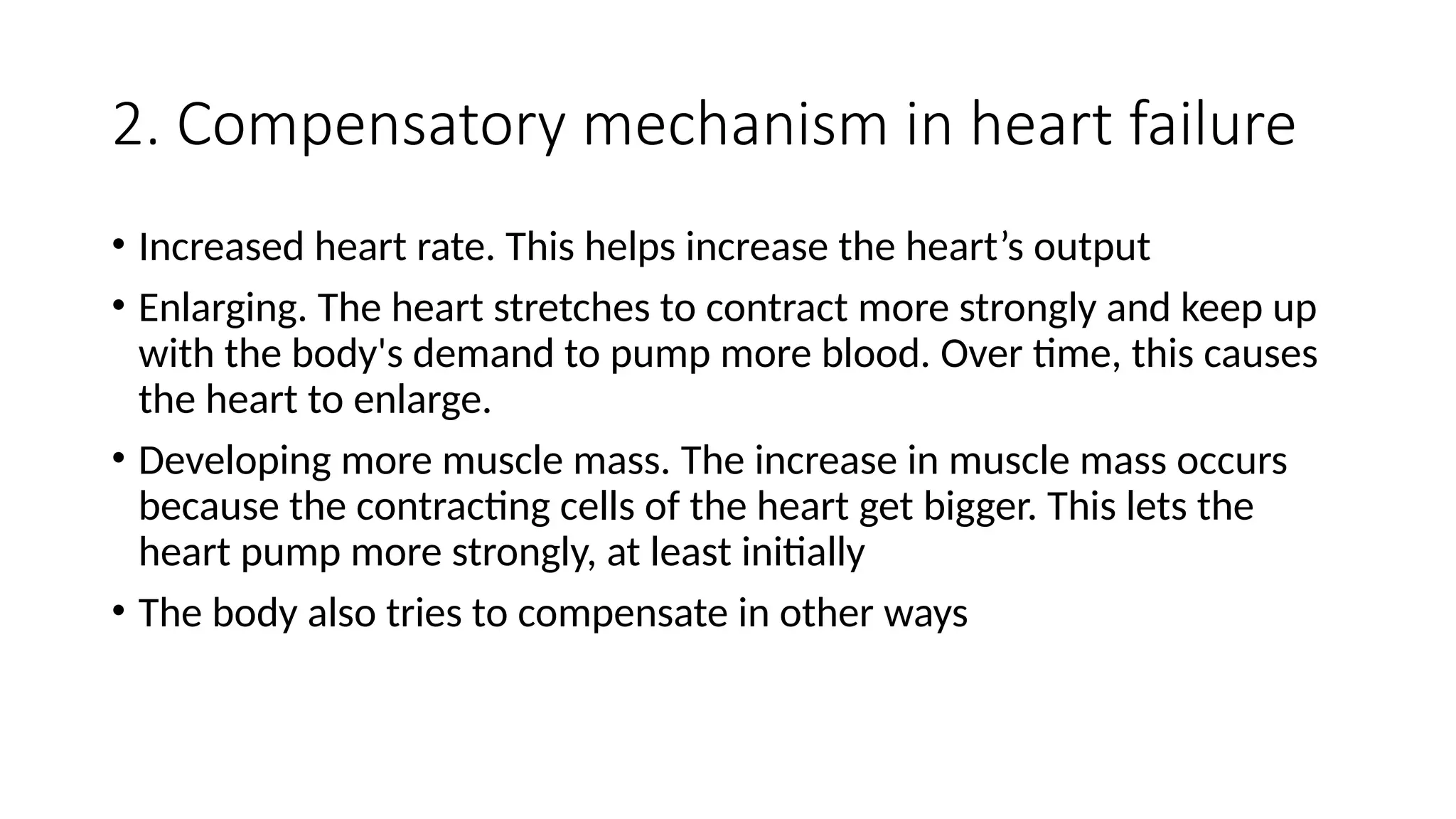 2. Compensatory mechanism in heart failure

• Increased heart rate. This helps increase the heart’s output

• Enlarging. The heart stretches to contract more strongly and keep up with the body's demand to pump more blood. Over time, this causes the heart to enlarge.

• Developing more muscle mass. The increase in muscle mass occurs because the contracting cells of the heart get bigger. This lets the heart pump more strongly, at least initially

• The body also tries to compensate in other ways